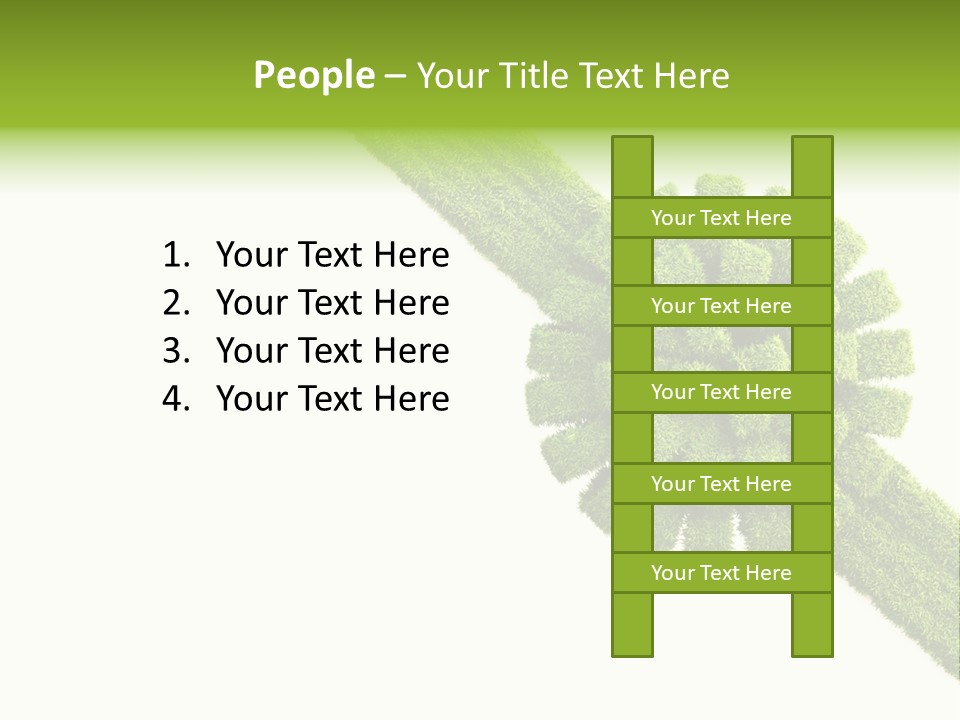 People – Your Title Text Here

1. Your Text Here
2. Your Text Here
3. Your Text Here
4. Your Text Here

Your Text Here

Your Text Here

Your Text Here

Your Text Here

Your Text Here